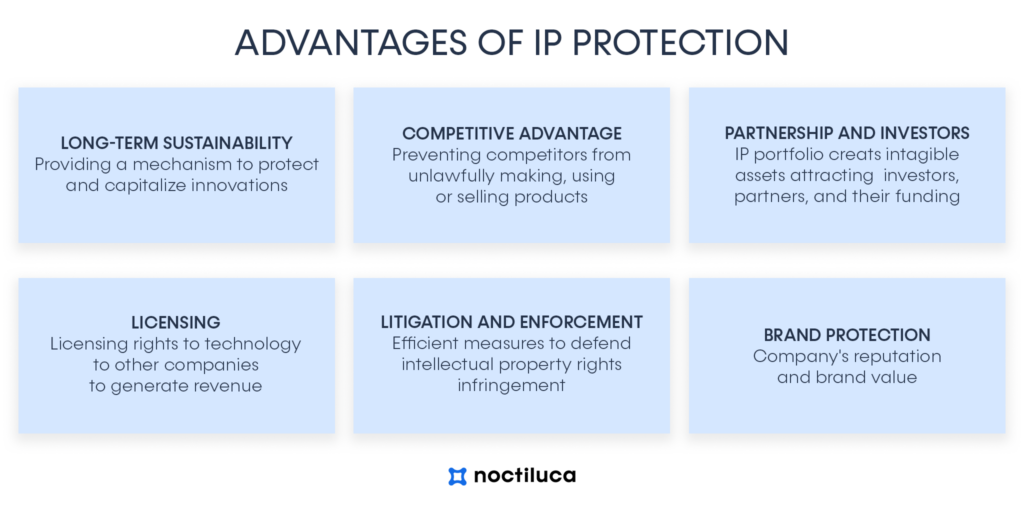 ADVANTAGES OF IP PROTECTION

LONG-TERM SUSTAINABILITY
Providing a mechanism to protect and capitalize innovations

COMPETITIVE ADVANTAGE
Preventing competitors from unlawfully making, using or selling products

PARTNERSHIP AND INVESTORS
IP portfolio creats intagible assets attracting investors, partners, and their funding

LICENSING
Licensing rights to technology to other companies to generate revenue

LITIGATION AND ENFORCEMENT
Efficient measures to defend intellectual property rights infringement

BRAND PROTECTION
Company's reputation and brand value

noctiluca